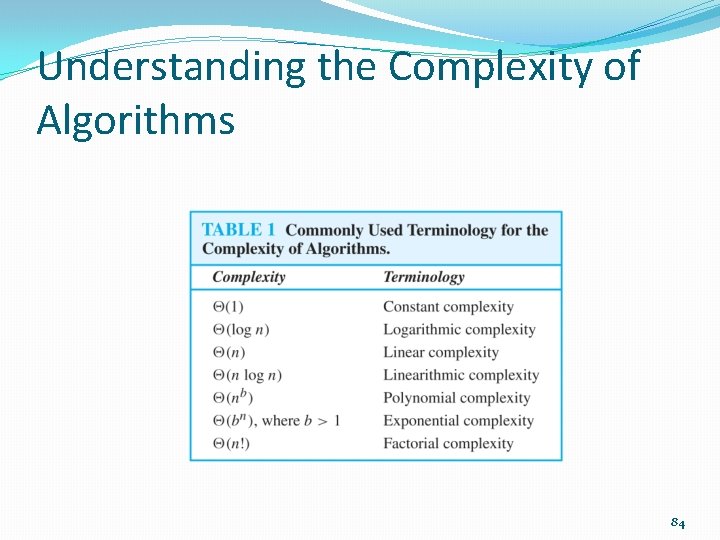 Understanding the Complexity of Algorithms

TABLE 1 Commonly Used Terminology for the Complexity of Algorithms.

| Complexity | Terminology |
|---|---|
| $\Theta(1)$ | Constant complexity |
| $\Theta(\log n)$ | Logarithmic complexity |
| $\Theta(n)$ | Linear complexity |
| $\Theta(n \log n)$ | Linearithmic complexity |
| $\Theta(n^b)$ | Polynomial complexity |
| $\Theta(b^n)$, where $b > 1$ | Exponential complexity |
| $\Theta(n!)$ | Factorial complexity |

84